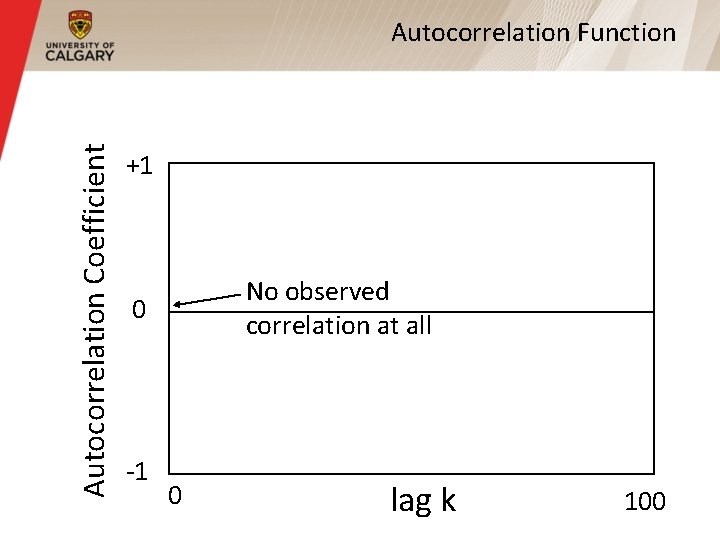 UNIVERSITY OF CALGARY

Autocorrelation Function

Autocorrelation Coefficient

+1

0

-1

No observed correlation at all

0

lag k

100